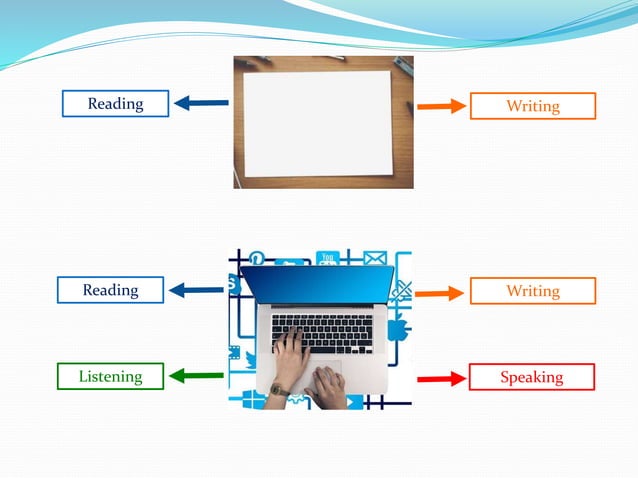 Reading

Writing

Reading

Writing

Listening

Speaking